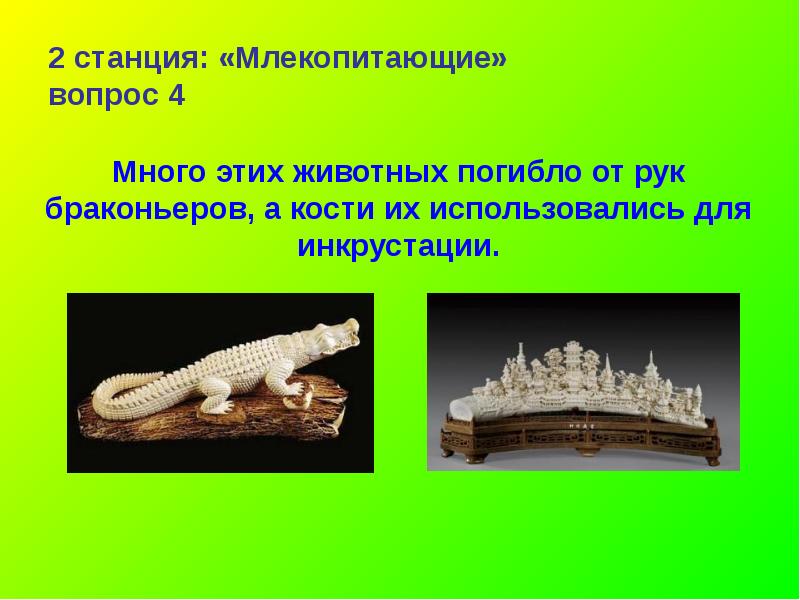 2 станция: «Млекопитающие»
вопрос 4

Много этих животных погибло от рук браконьеров, а кости их использовались для инкрустации.